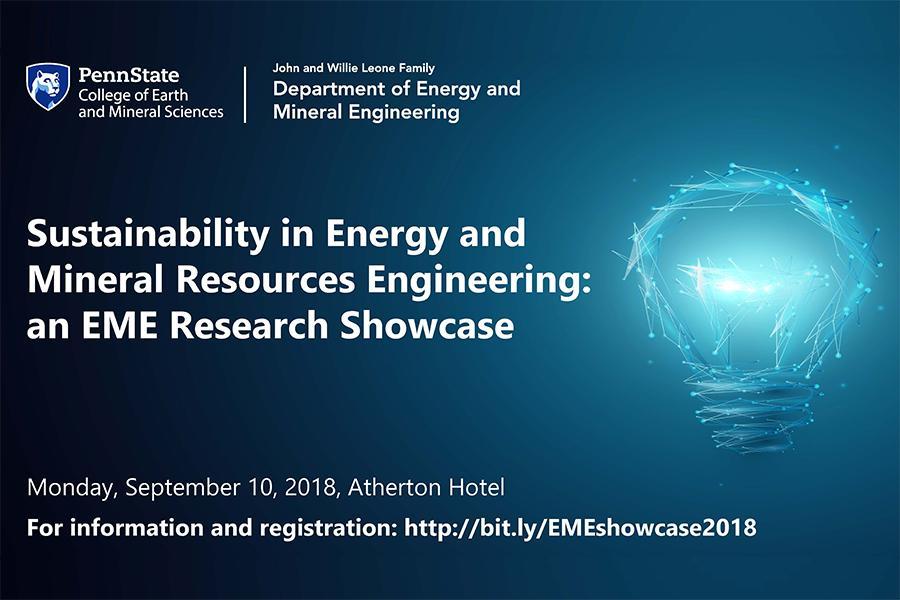 PennState
College of Earth and Mineral Sciences

John and Willie Leone Family
Department of Energy and Mineral Engineering

Sustainability in Energy and Mineral Resources Engineering: an EME Research Showcase

Monday, September 10, 2018, Atherton Hotel

For information and registration: http://bit.ly/EMEshowcase2018